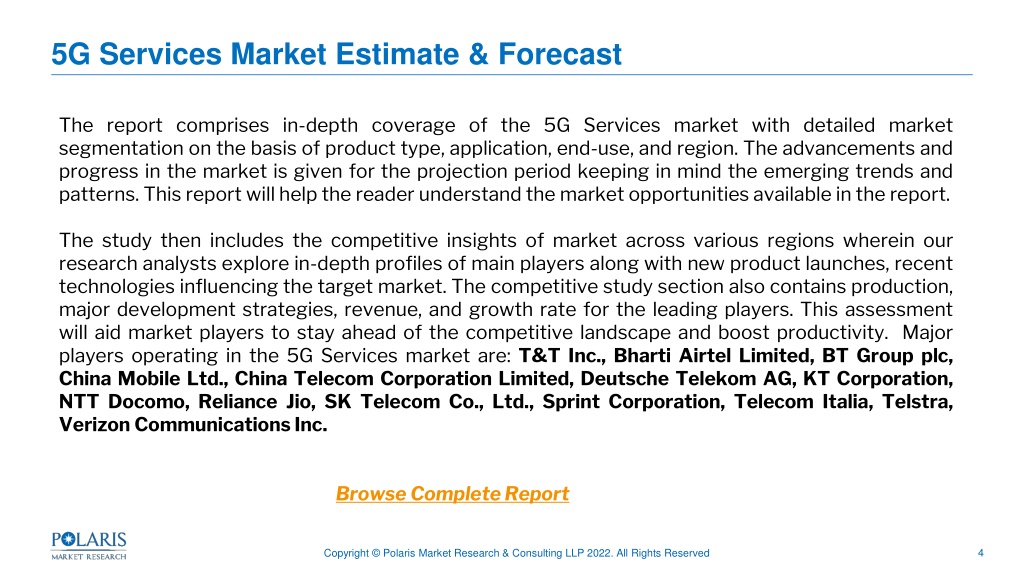 5G Services Market Estimate & Forecast

The report comprises in-depth coverage of the 5G Services market with detailed market segmentation on the basis of product type, application, end-use, and region. The advancements and progress in the market is given for the projection period keeping in mind the emerging trends and patterns. This report will help the reader understand the market opportunities available in the report.

The study then includes the competitive insights of market across various regions wherein our research analysts explore in-depth profiles of main players along with new product launches, recent technologies influencing the target market. The competitive study section also contains production, major development strategies, revenue, and growth rate for the leading players. This assessment will aid market players to stay ahead of the competitive landscape and boost productivity. Major players operating in the 5G Services market are: T&T Inc., Bharti Airtel Limited, BT Group plc, China Mobile Ltd., China Telecom Corporation Limited, Deutsche Telekom AG, KT Corporation, NTT Docomo, Reliance Jio, SK Telecom Co., Ltd., Sprint Corporation, Telecom Italia, Telstra, Verizon Communications Inc.

Browse Complete Report

POLARIS MARKET RESEARCH

Copyright © Polaris Market Research & Consulting LLP 2022. All Rights Reserved

4